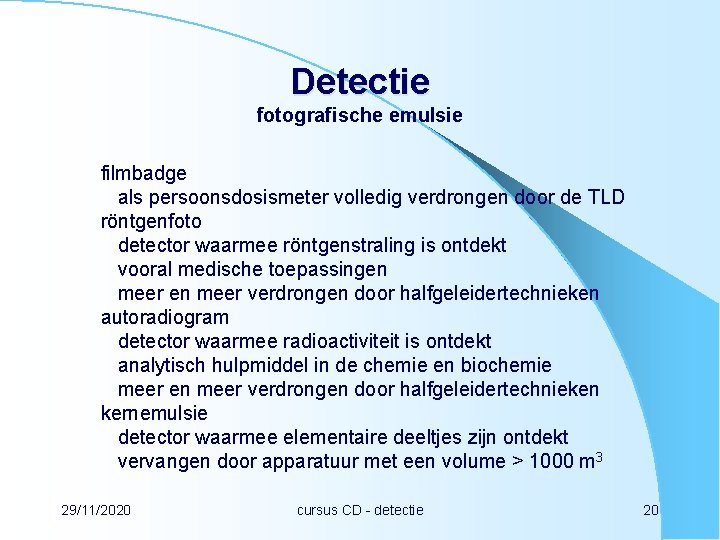 Detectie
fotografische emulsie

filmbadge
als persoonsdosismeter volledig verdrongen door de TLD
röntgenfoto
detector waarmee röntgenstraling is ontdekt
vooral medische toepassingen
meer en meer verdrongen door halfgeleidertechnieken
autoradiogram
detector waarmee radioactiviteit is ontdekt
analytisch hulpmiddel in de chemie en biochemie
meer en meer verdrongen door halfgeleidertechnieken
kernemulsie
detector waarmee elementaire deeltjes zijn ontdekt
vervangen door apparatuur met een volume > 1000 $m^3$

29/11/2020
cursus CD - detectie
20